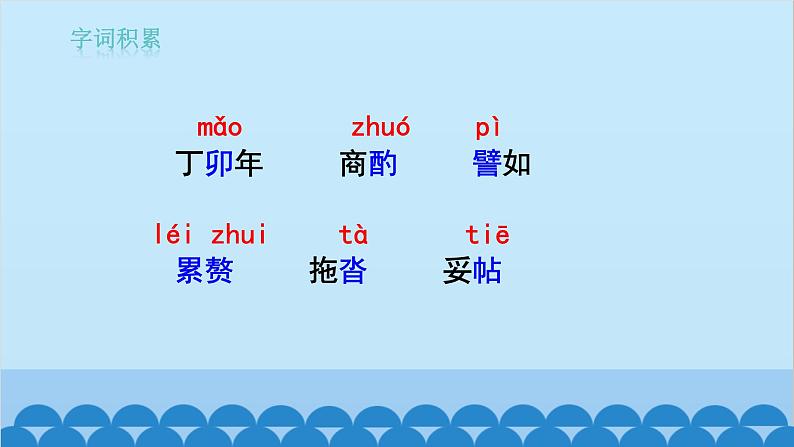 字词积累

mǎo 丁卯年　zhuó 商酌　pì 譬如

léi zhui 累赘　tà 拖沓　tiē 妥帖